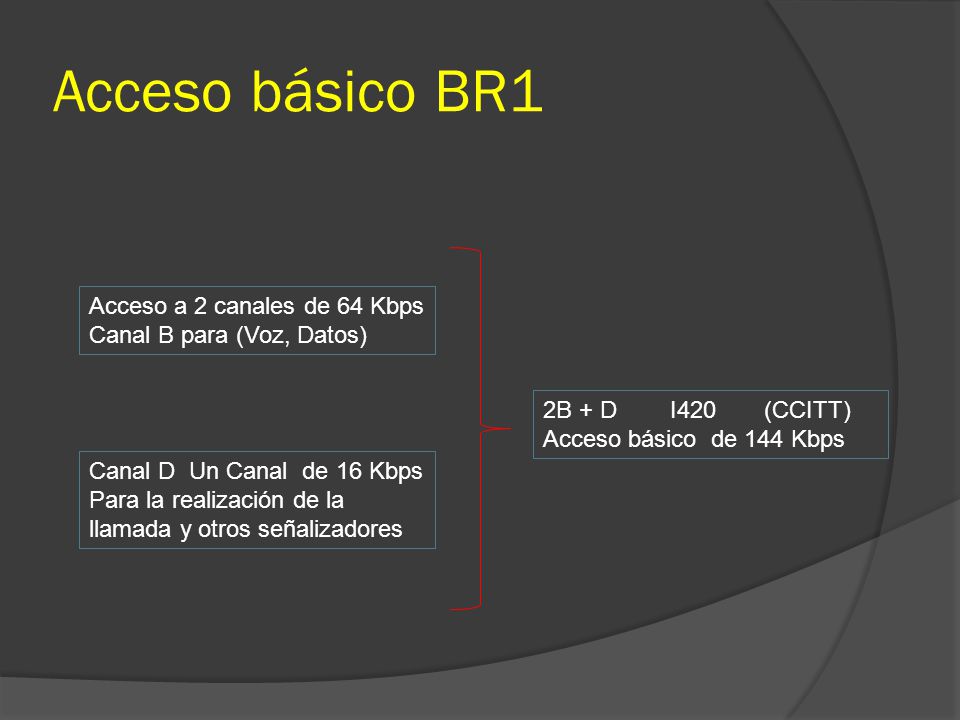 Acceso básico BR1

Acceso a 2 canales de 64 Kbps
Canal B para (Voz, Datos)

Canal D Un Canal de 16 Kbps
Para la realización de la llamada y otros señalizadores

2B + D I420 (CCITT)
Acceso básico de 144 Kbps